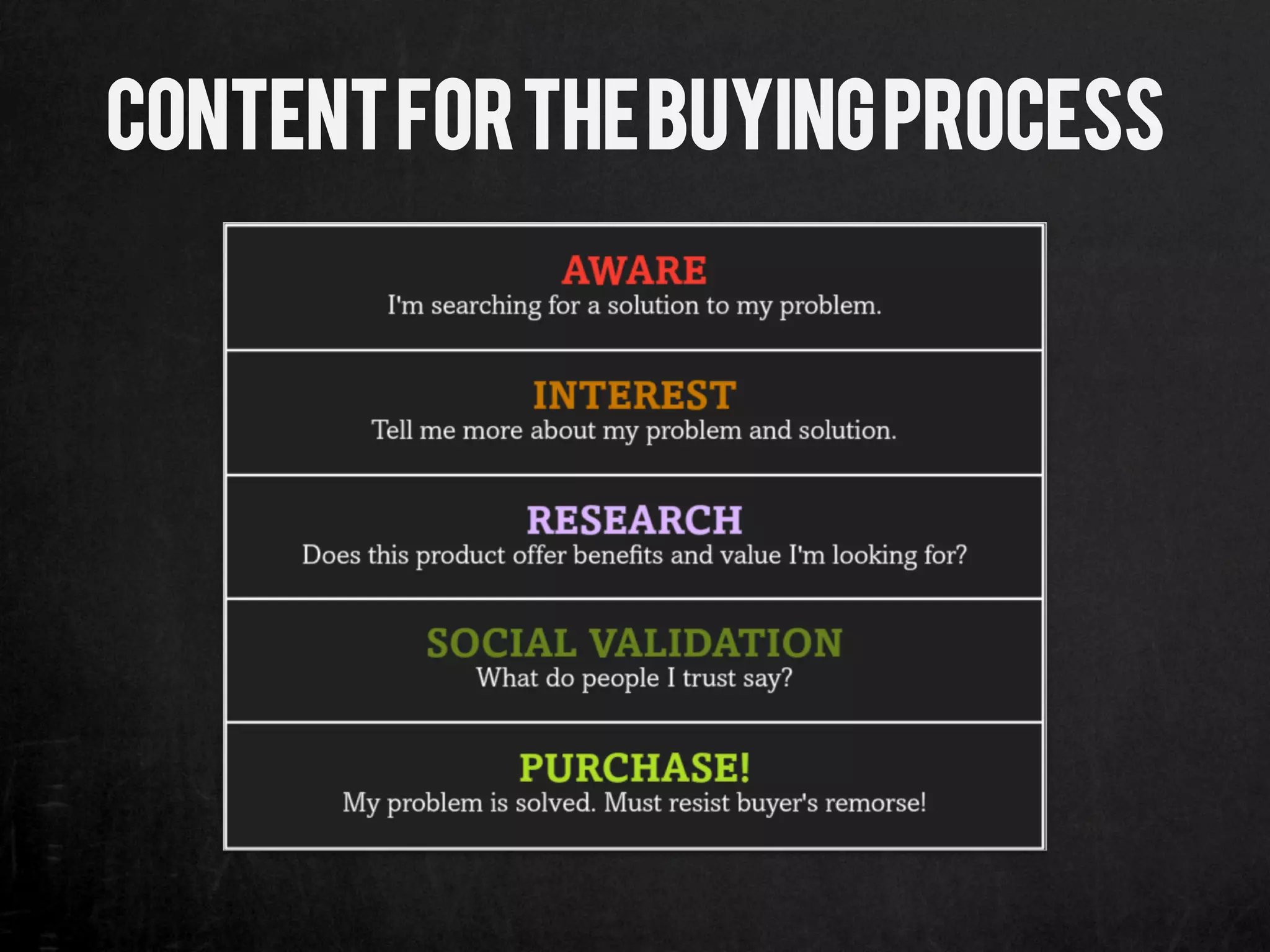 CONTENT FOR THE BUYING PROCESS

AWARE
I'm searching for a solution to my problem.

INTEREST
Tell me more about my problem and solution.

RESEARCH
Does this product offer benefits and value I'm looking for?

SOCIAL VALIDATION
What do people I trust say?

PURCHASE!
My problem is solved. Must resist buyer's remorse!